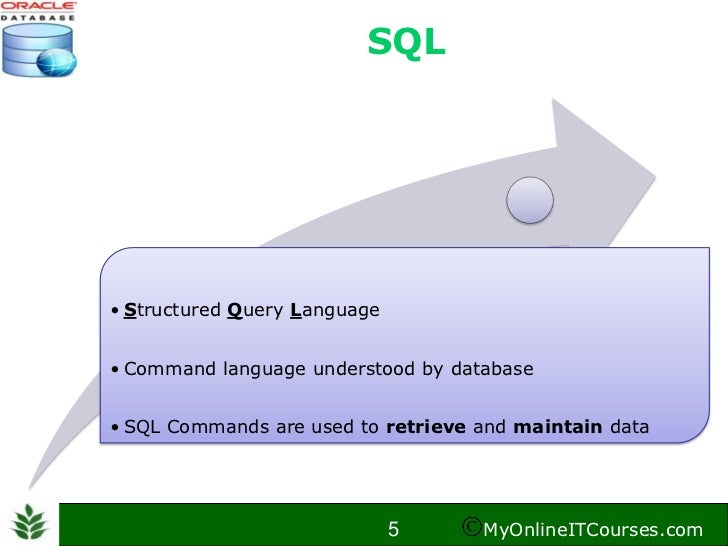 ORACLE
DATABASE

SQL

• Structured Query Language

• Command language understood by database

• SQL Commands are used to retrieve and maintain data

5 ©MyOnlineITCourses.com